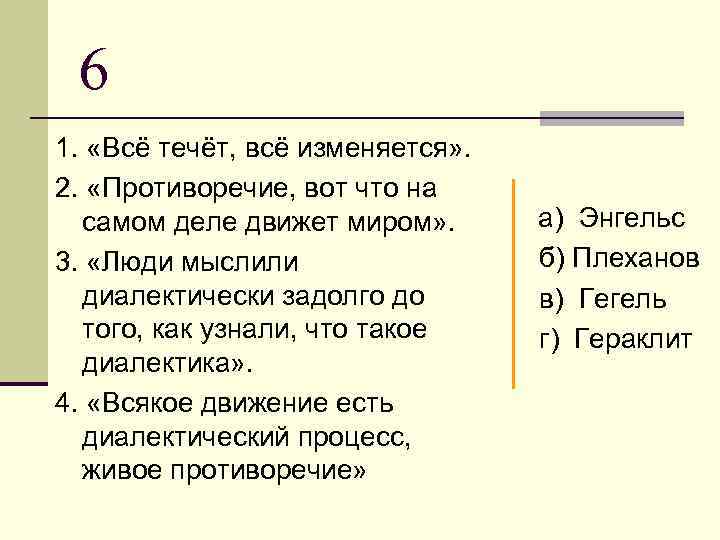 6

1. «Всё течёт, всё изменяется».

2. «Противоречие, вот что на самом деле движет миром».

3. «Люди мыслили диалектически задолго до того, как узнали, что такое диалектика».

4. «Всякое движение есть диалектический процесс, живое противоречие»

а) Энгельс

б) Плеханов

в) Гегель

г) Гераклит